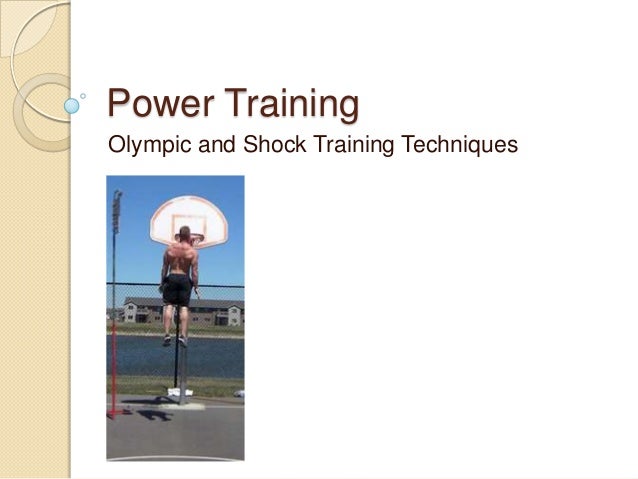 Power Training

Olympic and Shock Training Techniques